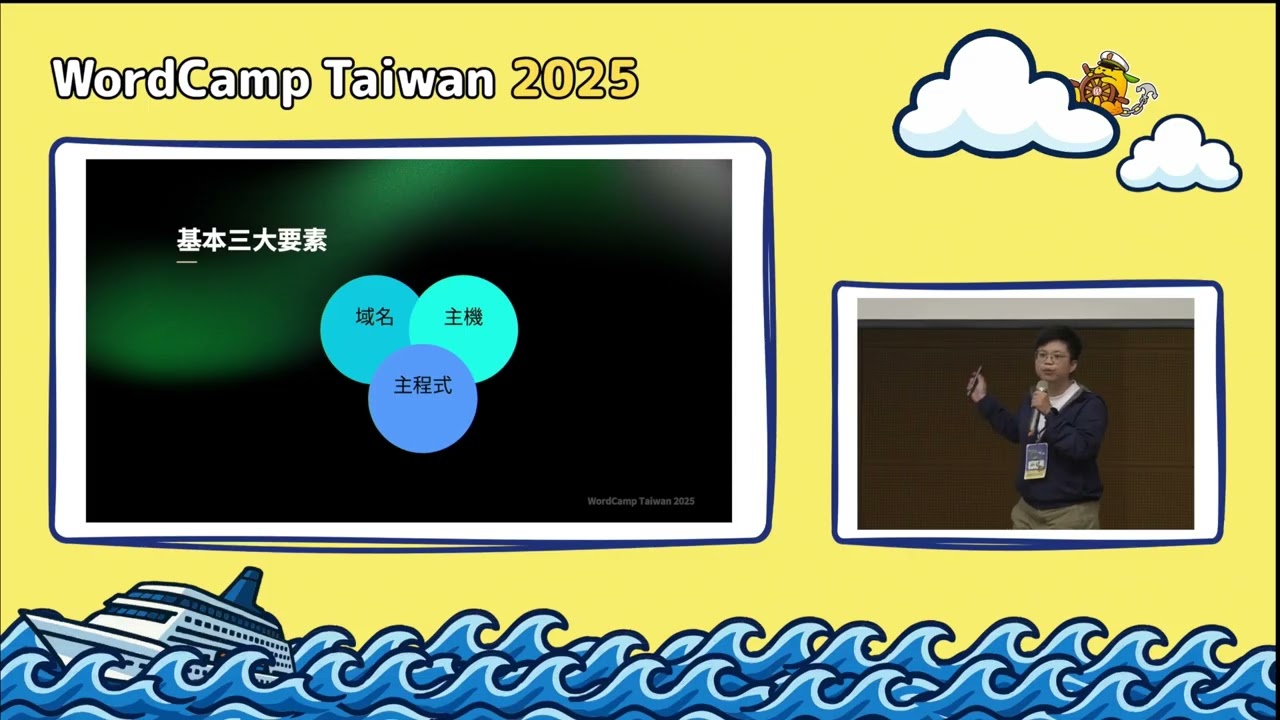 WordCamp Taiwan 2025

基本三大要素

域名

主機

主程式

WordCamp Taiwan 2025